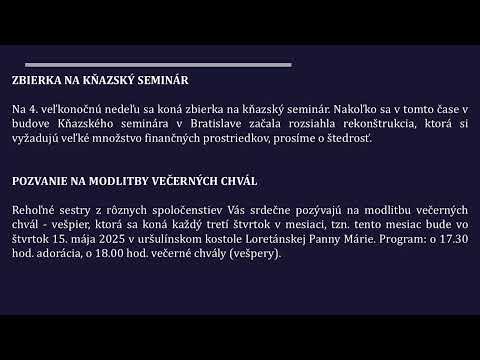 ZBIERKA NA KŇAZSKÝ SEMINÁR

Na 4. veľkonočnú nedeľu sa koná zbierka na kňazský seminár. Nakoľko sa v tomto čase v budove Kňazského seminára v Bratislave začala rozsiahla rekonštrukcia, ktorá si vyžadujú veľké množstvo finančných prostriedkov, prosíme o štedrosť.

POZVANIE NA MODLITBY VEČERNÝCH CHVÁL

Rehoľné sestry z rôznych spoločenstiev Vás srdečne pozývajú na modlitbu večerných chvál - vešpier, ktorá sa koná každý tretí štvrtok v mesiaci, tzn. tento mesiac bude vo štvrtok 15. mája 2025 v uršulínskom kostole Loretánskej Panny Márie. Program: o 17.30 hod. adorácia, o 18.00 hod. večerné chvály (vešpery).